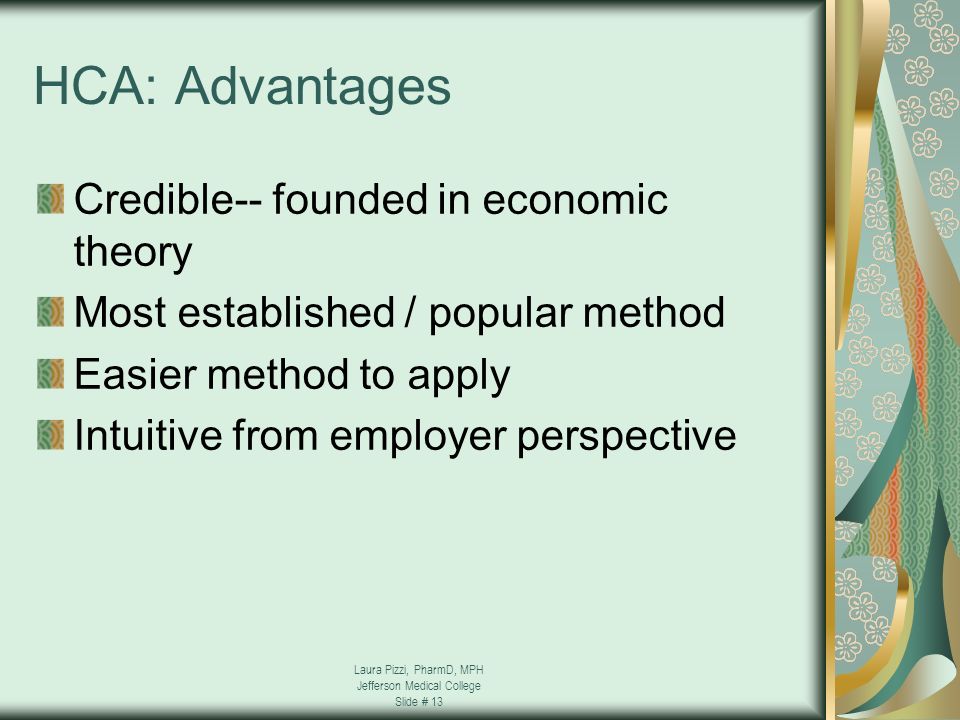 HCA: Advantages

Credible-- founded in economic theory

Most established / popular method

Easier method to apply

Intuitive from employer perspective

Laura Pizzi, PharmD, MPH
Jefferson Medical College
Slide # 13